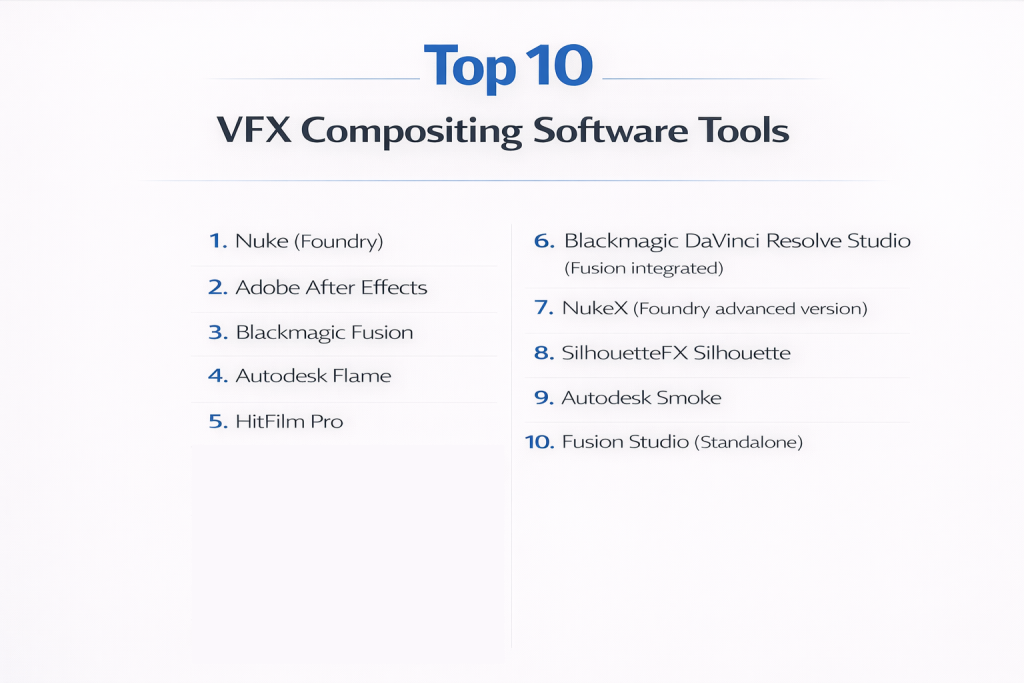 Top 10

VFX Compositing Software Tools

1. Nuke (Foundry)
2. Adobe After Effects
3. Blackmagic Fusion
4. Autodesk Flame
5. HitFilm Pro

6. Blackmagic DaVinci Resolve Studio (Fusion integrated)
7. NukeX (Foundry advanced version)
8. SilhouetteFX Silhouette
9. Autodesk Smoke
10. Fusion Studio (Standalone)